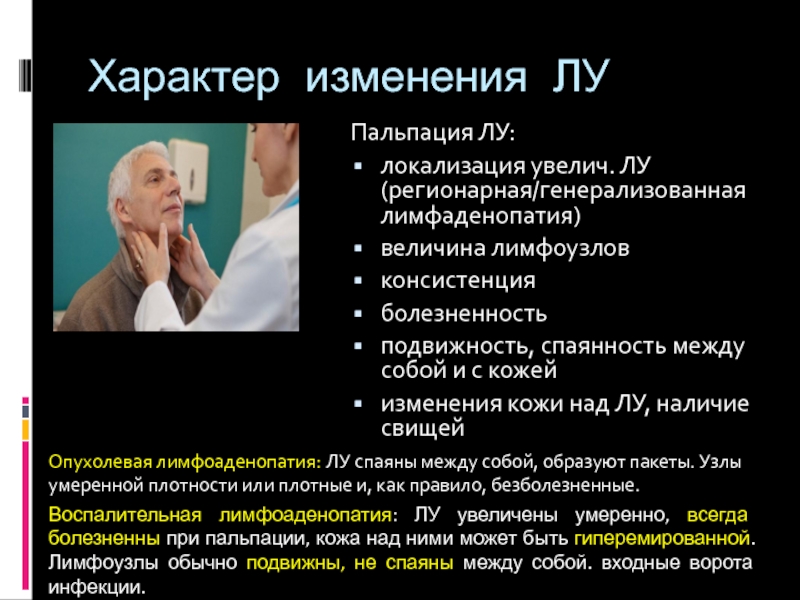 Характер изменения ЛУ

Пальпация ЛУ:
- локализация увелич. ЛУ (регионарная/генерализованная лимфаденопатия)
- величина лимфоузлов
- консистенция
- болезненность
- подвижность, спаянность между собой и с кожей
- изменения кожи над ЛУ, наличие свищей

Опухолевая лимфоаденопатия: ЛУ спаяны между собой, образуют пакеты. Узлы умеренной плотности или плотные и, как правило, безболезненные.

Воспалительная лимфоаденопатия: ЛУ увеличены умеренно, всегда болезненны при пальпации, кожа над ними может быть гиперемированной. Лимфоузлы обычно подвижны, не спаяны между собой. входные ворота инфекции.